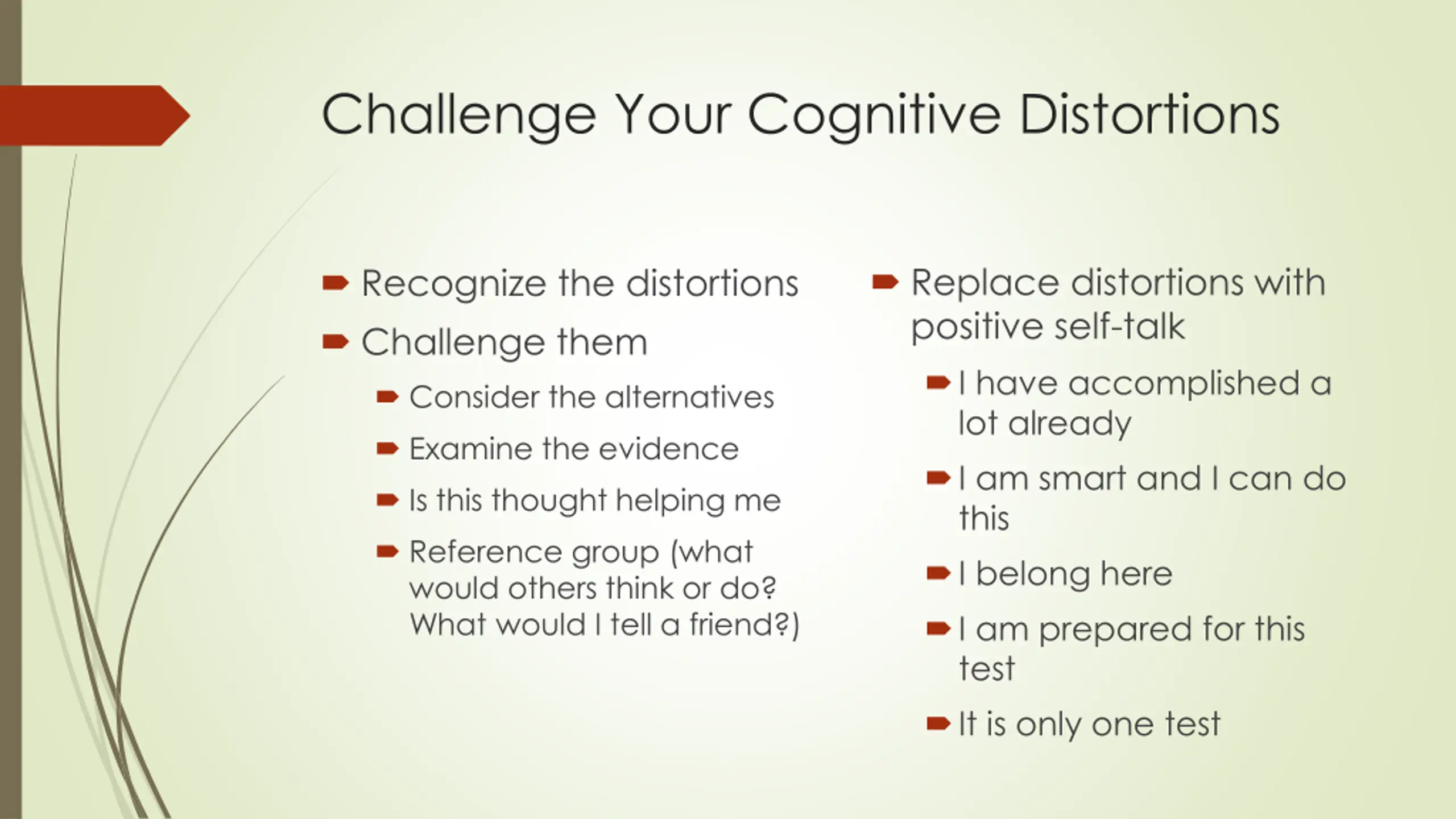 Challenge Your Cognitive Distortions

Recognize the distortions

Challenge them

Consider the alternatives

Examine the evidence

Is this thought helping me

Reference group (what would others think or do? What would I tell a friend?)

Replace distortions with positive self-talk

I have accomplished a lot already

I am smart and I can do this

I belong here

I am prepared for this test

It is only one test